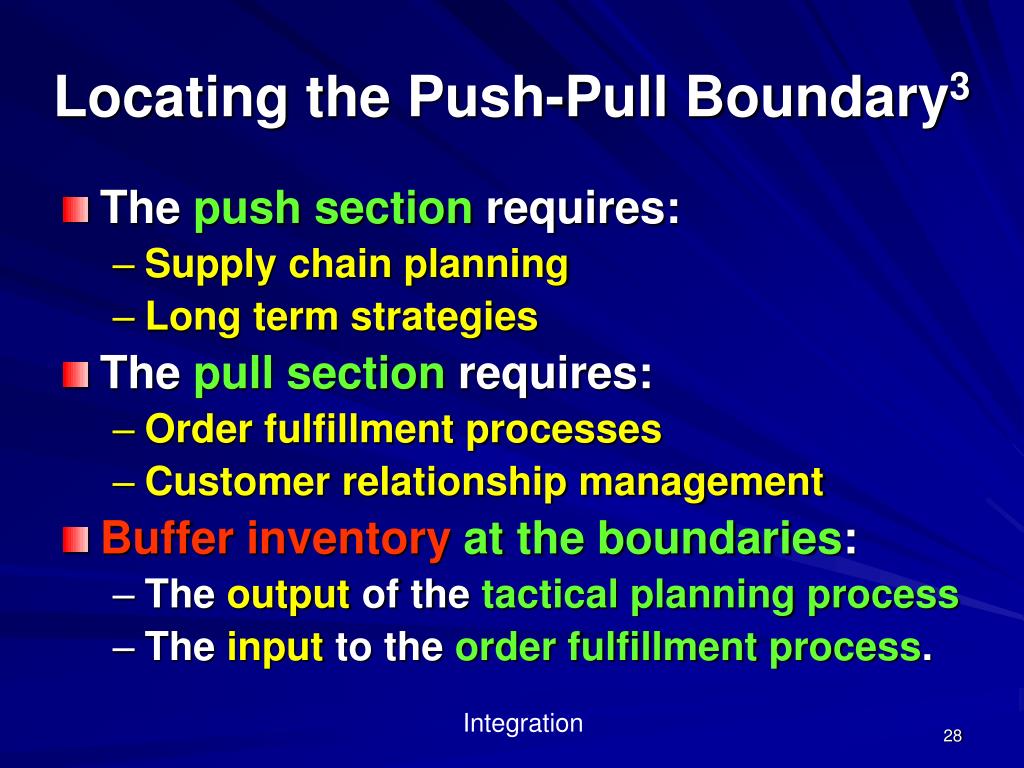 Locating the Push-Pull Boundary$^3$

The push section requires:
– Supply chain planning
– Long term strategies

The pull section requires:
– Order fulfillment processes
– Customer relationship management

Buffer inventory at the boundaries:
– The output of the tactical planning process
– The input to the order fulfillment process.

Integration

28